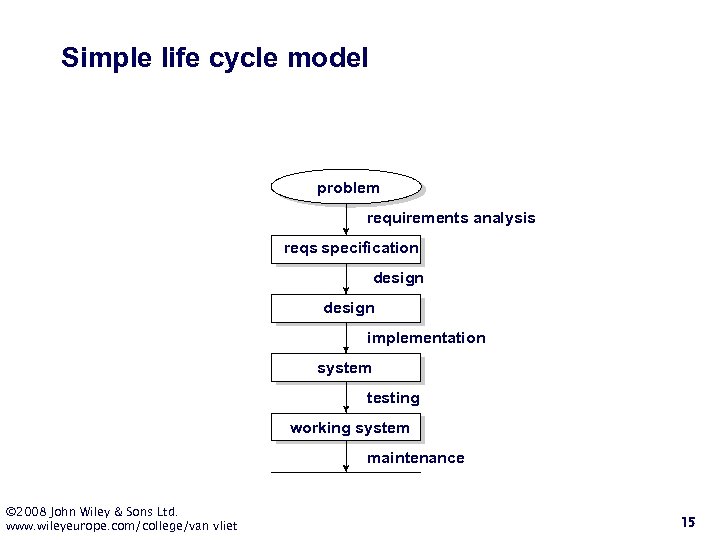 Simple life cycle model

problem

requirements analysis

reqs specification

design

design

implementation

system

testing

working system

maintenance

©2008 John Wiley & Sons Ltd.
www.wileyeurope.com/college/van vliet

15